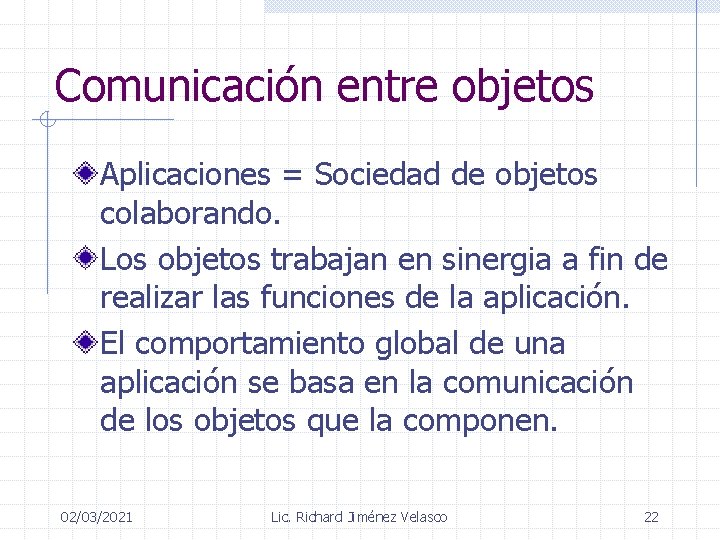 Comunicación entre objetos

Aplicaciones = Sociedad de objetos colaborando.

Los objetos trabajan en sinergia a fin de realizar las funciones de la aplicación.

El comportamiento global de una aplicación se basa en la comunicación de los objetos que la componen.

02/03/2021 Lic. Richard Jiménez Velasco 22